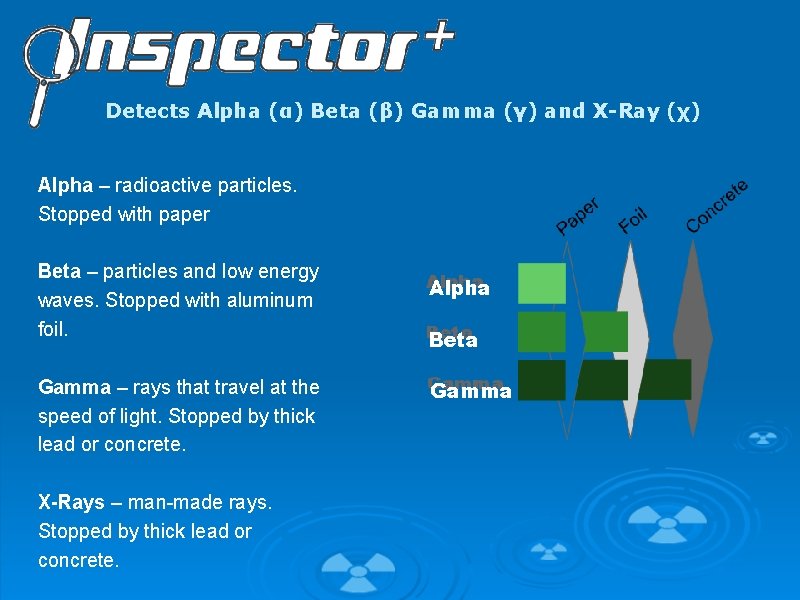 Inspector+

Detects Alpha (α) Beta (β) Gamma (γ) and X-Ray (χ)

Alpha – radioactive particles. Stopped with paper

Beta – particles and low energy waves. Stopped with aluminum foil.

Gamma – rays that travel at the speed of light. Stopped by thick lead or concrete.

X-Rays – man-made rays. Stopped by thick lead or concrete.

Paper
Foil
Concrete
Alpha
Beta
Gamma